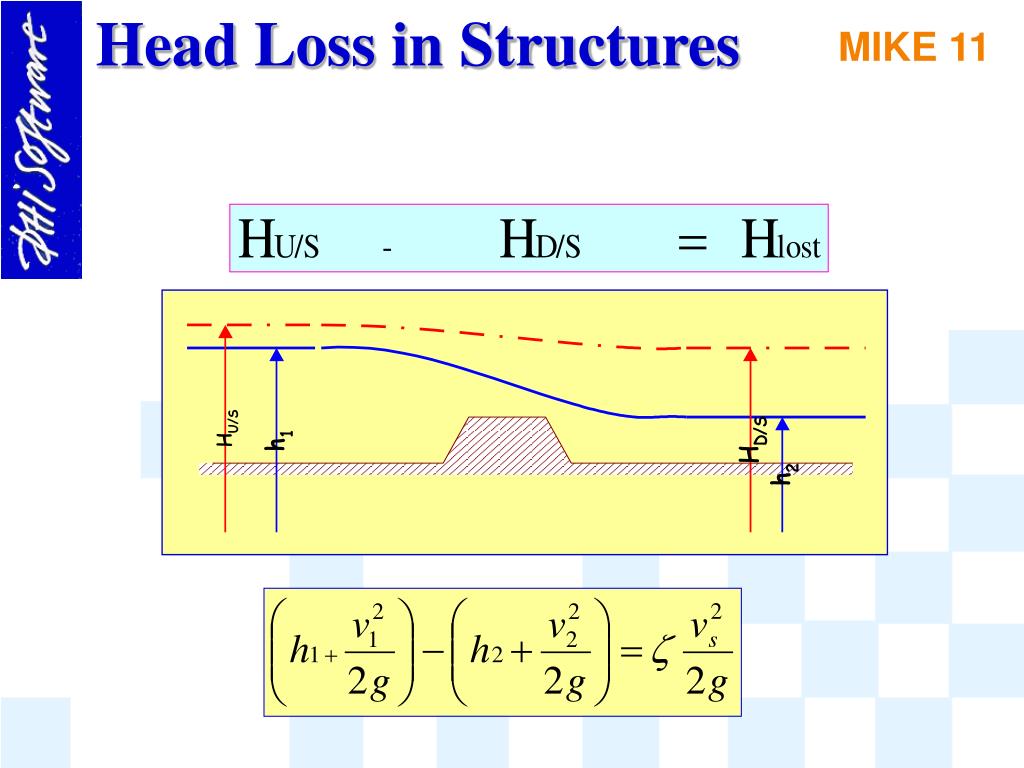 DHI Software

Head Loss in Structures

MIKE 11

$H_{U/S} - H_{D/S} = H_{lost}$

$H_{U/S}$

$h_1$

$H_{D/S}$

$h_2$

$\left(h_1 + \frac{v_1^2}{2g}\right) - \left(h_2 + \frac{v_2^2}{2g}\right) = \zeta \frac{v_s^2}{2g}$